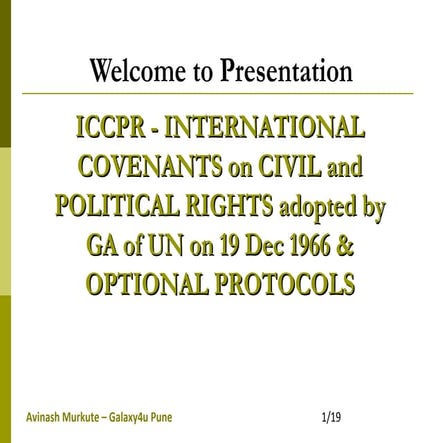 Welcome to Presentation

ICCPR - INTERNATIONAL COVENANTS on CIVIL and POLITICAL RIGHTS adopted by GA of UN on 19 Dec 1966 & OPTIONAL PROTOCOLS

Avinash Murkute – Galaxy4u Pune

1/19